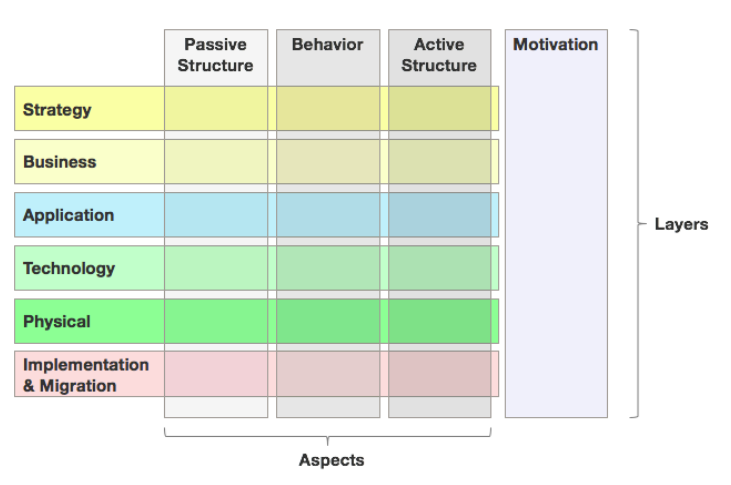 Passive Structure

Behavior

Active Structure

Motivation

Strategy

Business

Application

Technology

Physical

Implementation & Migration

Layers

Aspects